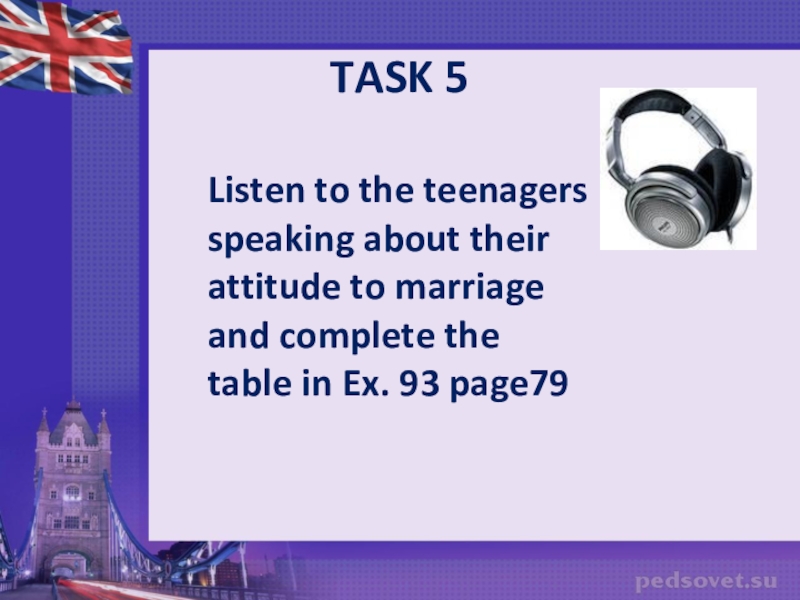 TASK 5

Listen to the teenagers speaking about their attitude to marriage and complete the table in Ex. 93 page79

pedsovet.su